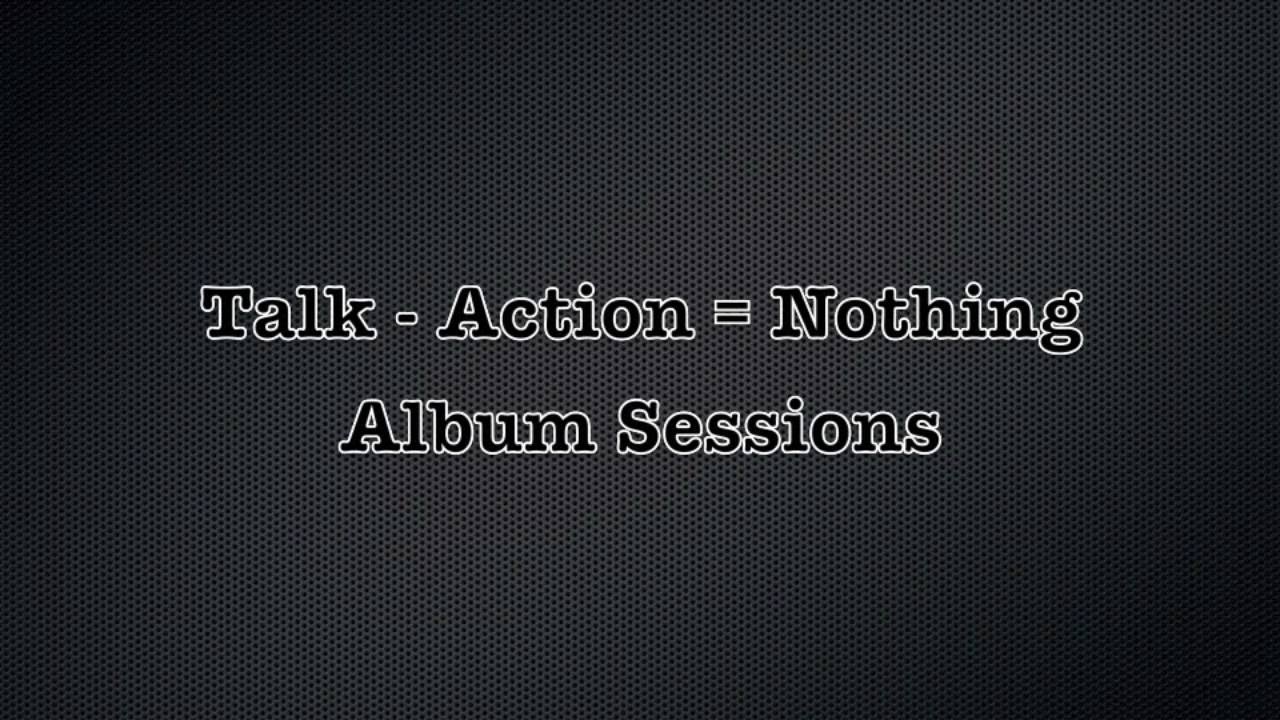 Talk - Action = Nothing
Album Sessions